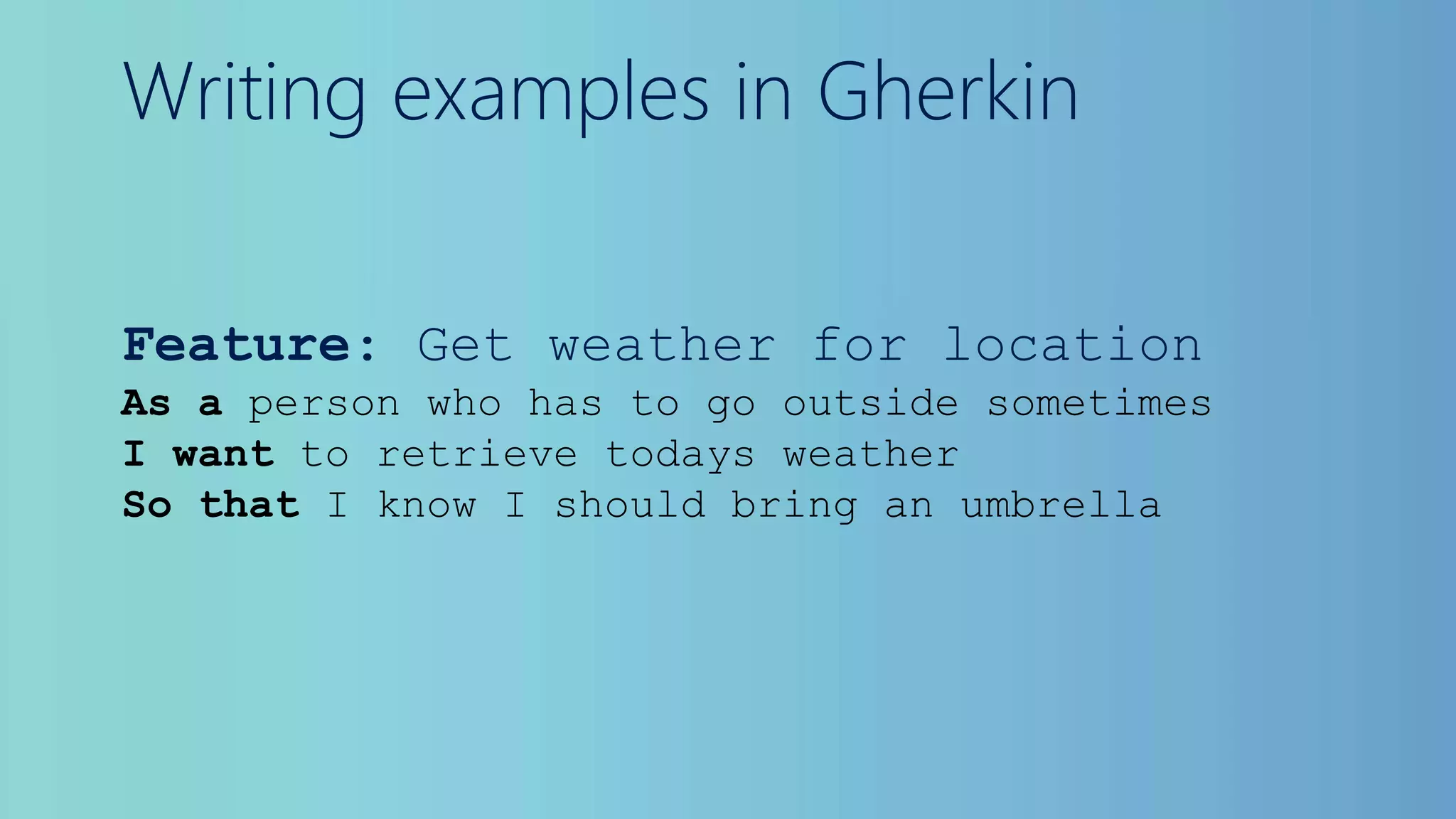 Writing examples in Gherkin

Feature: Get weather for location
As a person who has to go outside sometimes
I want to retrieve todays weather
So that I know I should bring an umbrella